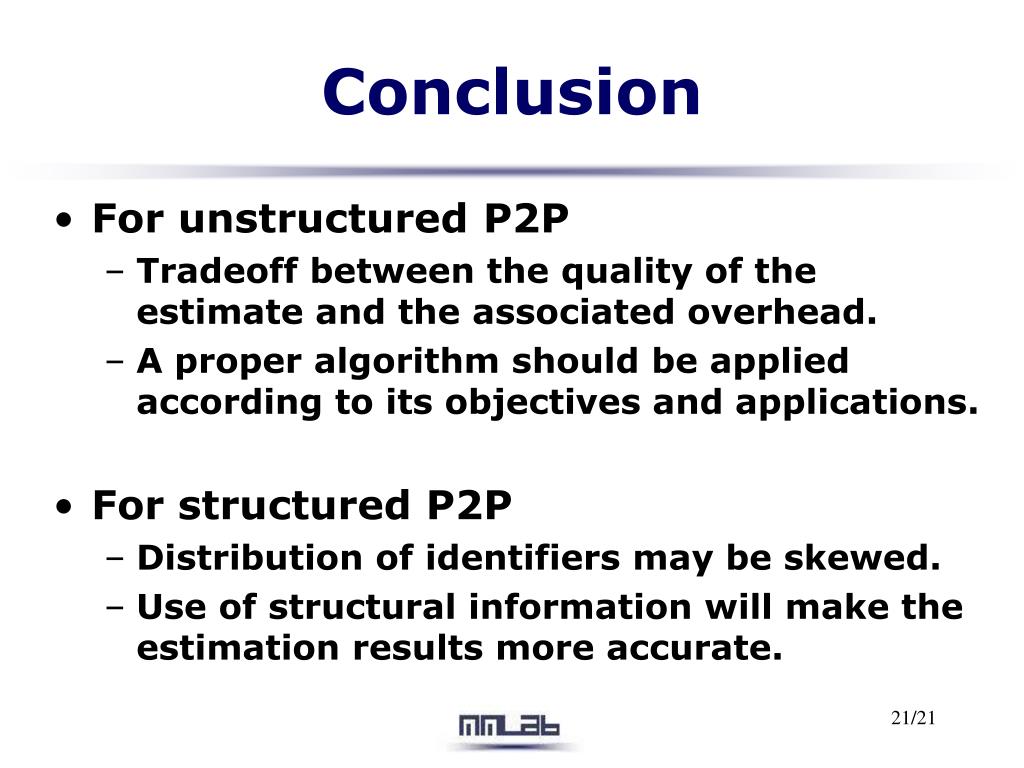 Conclusion

• For unstructured P2P
– Tradeoff between the quality of the estimate and the associated overhead.
– A proper algorithm should be applied according to its objectives and applications.

• For structured P2P
– Distribution of identifiers may be skewed.
– Use of structural information will make the estimation results more accurate.

MMLAB

21/21